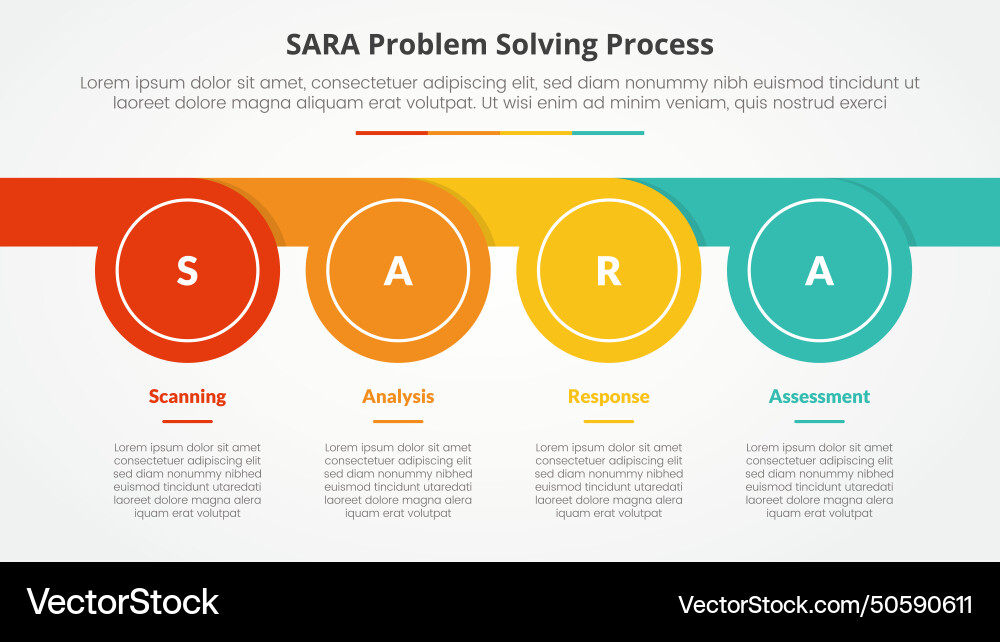 SARA Problem Solving Process

Lorem ipsum dolor sit amet, consectetuer adipiscing elit, sed diam nonummy nibh euismod tincidunt ut laoreet dolore magna aliquam erat volutpat. Ut wisi enim ad minim veniam, quis nostrud exerci

S

A

R

A

Scanning

Lorem ipsum dolor sit amet consectetuer adipiscing elit sed diam nonummy nibhed euismod tincidunt utaredati laoreet dolore magna alera iquam erat volutpat

Analysis

Lorem ipsum dolor sit amet consectetuer adipiscing elit sed diam nonummy nibhed euismod tincidunt utaredati laoreet dolore magna alera iquam erat volutpat

Response

Lorem ipsum dolor sit amet consectetuer adipiscing elit sed diam nonummy nibhed euismod tincidunt utaredati laoreet dolore magna alera iquam erat volutpat

Assessment

Lorem ipsum dolor sit amet consectetuer adipiscing elit sed diam nonummy nibhed euismod tincidunt utaredati laoreet dolore magna alera iquam erat volutpat

VectorStock

VectorStock.com/50590611